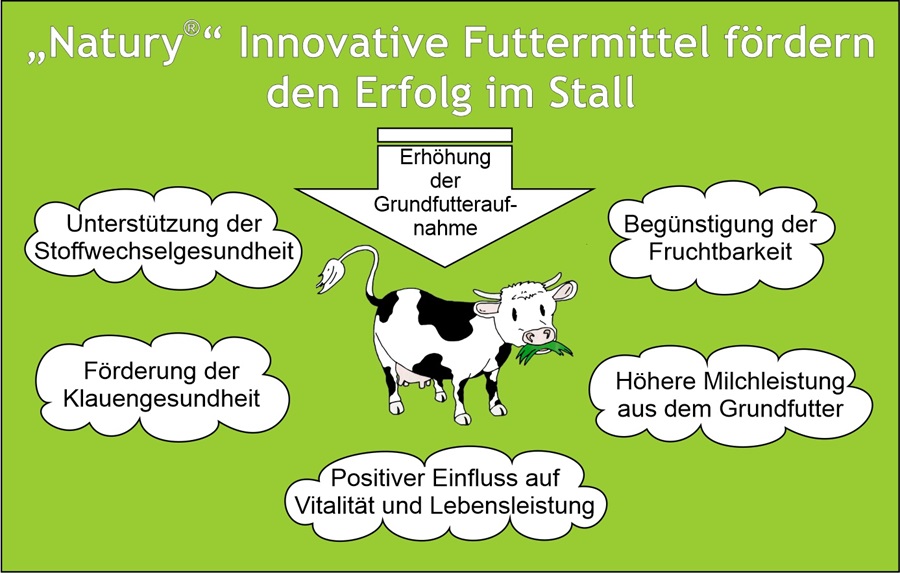 „Natury®“ Innovative Futtermittel fördern den Erfolg im Stall

Erhöhung der Grundfutteraufnahme

Unterstützung der Stoffwechselgesundheit

Begünstigung der Fruchtbarkeit

Förderung der Klauengesundheit

Höhere Milchleistung aus dem Grundfutter

Positiver Einfluss auf Vitalität und Lebensleistung